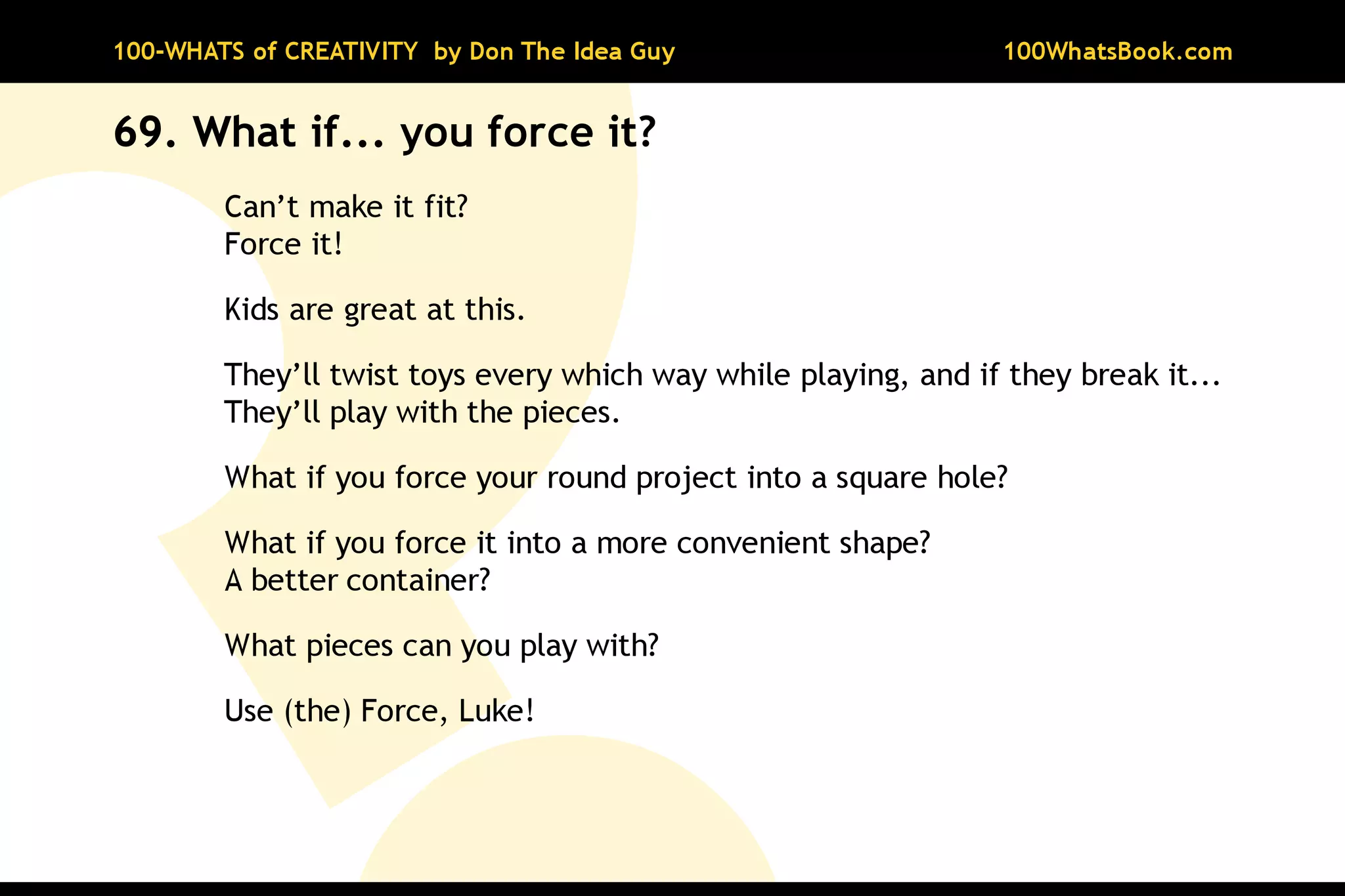 100-WHATS of CREATIVITY by Don The Idea Guy 100WhatsBook.com

69. What if... you force it?

Can’t make it fit?
Force it!

Kids are great at this.

They’ll twist toys every which way while playing, and if they break it...
They’ll play with the pieces.

What if you force your round project into a square hole?

What if you force it into a more convenient shape?
A better container?

What pieces can you play with?

Use (the) Force, Luke!